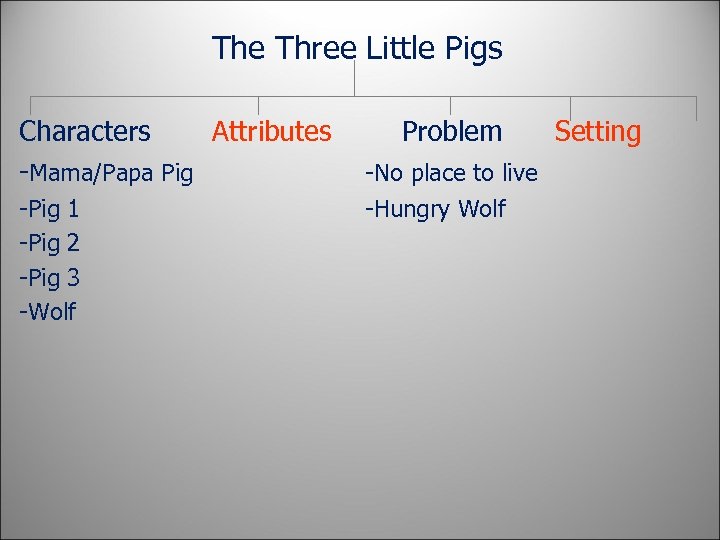 The Three Little Pigs

Characters

-Mama/Papa Pig
-Pig 1
-Pig 2
-Pig 3
-Wolf

Attributes

Problem

-No place to live
-Hungry Wolf

Setting